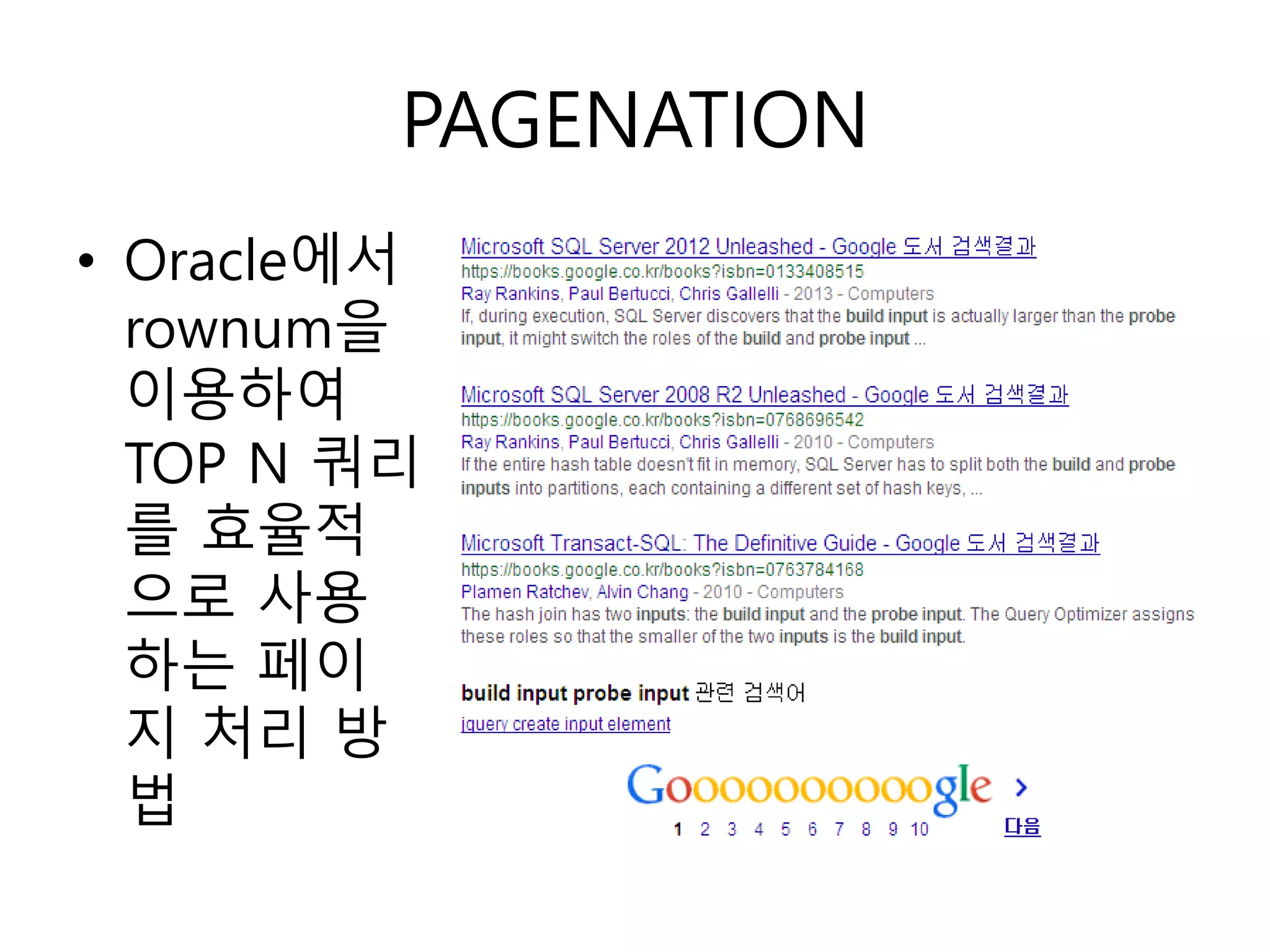 PAGENATION

• Oracle에서 rownum을 이용하여 TOP N 쿼리를 효율적으로 사용하는 페이지 처리 방법

Microsoft SQL Server 2012 Unleashed - Google 도서 검색결과
https://books.google.co.kr/books?isbn=0133408515
Ray Rankins, Paul Bertucci, Chris Gallelli - 2013 - Computers
If, during execution, SQL Server discovers that the build input is actually larger than the probe input, it might switch the roles of the build and probe input ...

Microsoft SQL Server 2008 R2 Unleashed - Google 도서 검색결과
https://books.google.co.kr/books?isbn=0768696542
Ray Rankins, Paul Bertucci, Chris Gallelli - 2010 - Computers
If the entire hash table doesn't fit in memory, SQL Server has to split both the build and probe inputs into partitions, each containing a different set of hash keys, ...

Microsoft Transact-SQL: The Definitive Guide - Google 도서 검색결과
https://books.google.co.kr/books?isbn=0763784168
Plamen Ratchev, Alvin Chang - 2010 - Computers
The hash join has two inputs: the build input and the probe input. The Query Optimizer assigns these roles so that the smaller of the two inputs is the build input.

build input probe input 관련 검색어
jquery create input element

Goooooooooogle ›
1 2 3 4 5 6 7 8 9 10 다음